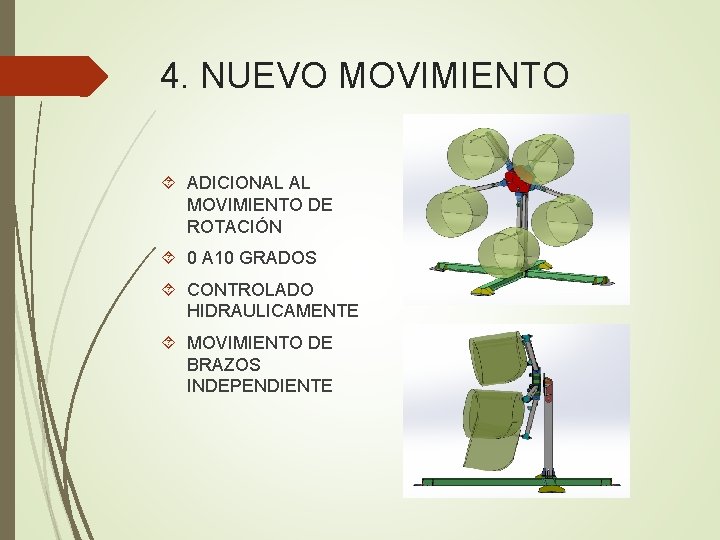 4. NUEVO MOVIMIENTO

ADICIONAL AL MOVIMIENTO DE ROTACIÓN

0 A10 GRADOS

CONTROLADO HIDRAULICAMENTE

MOVIMIENTO DE BRAZOS INDEPENDIENTE